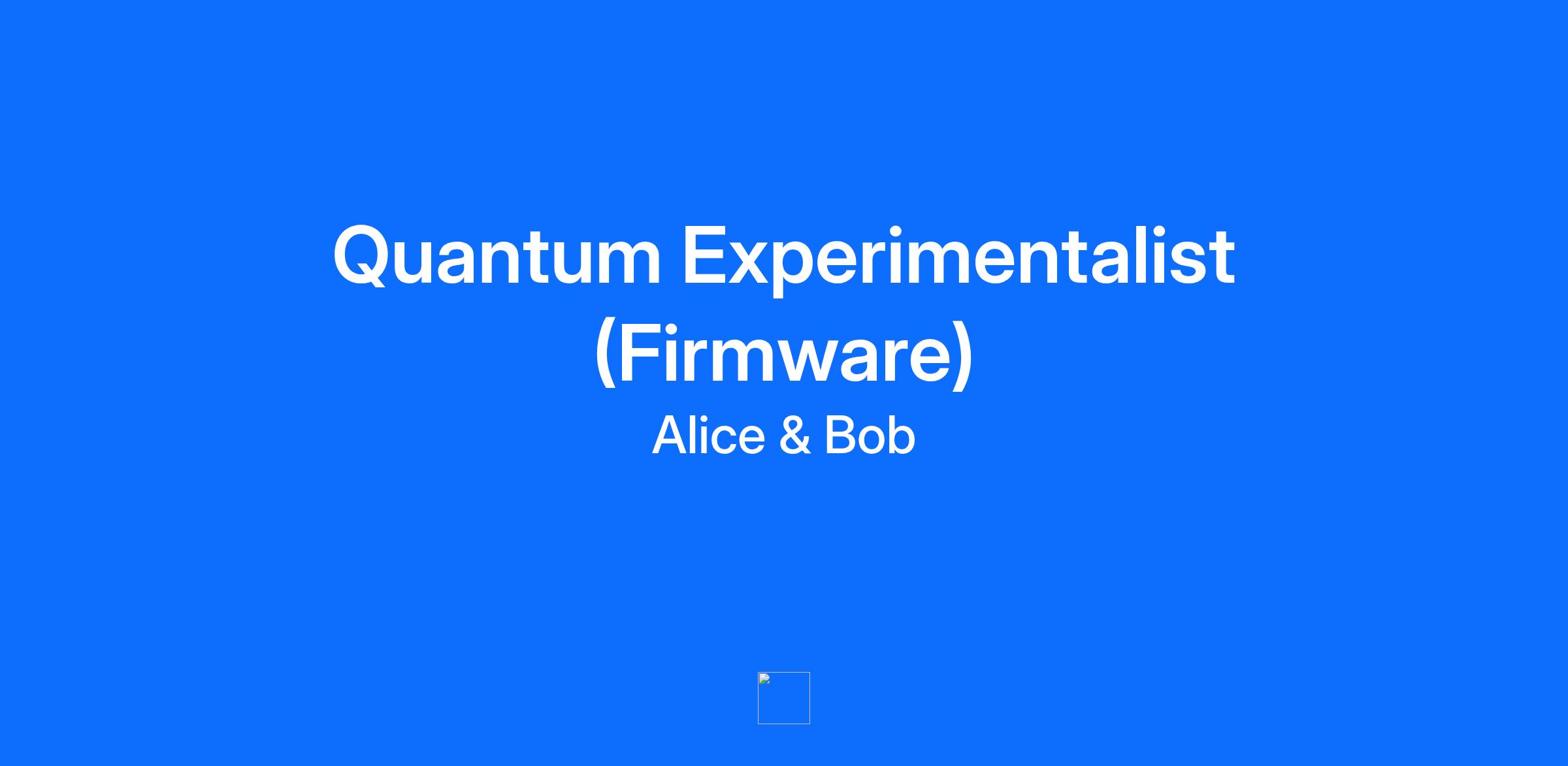 Quantum Experimentalist (Firmware)

Alice & Bob